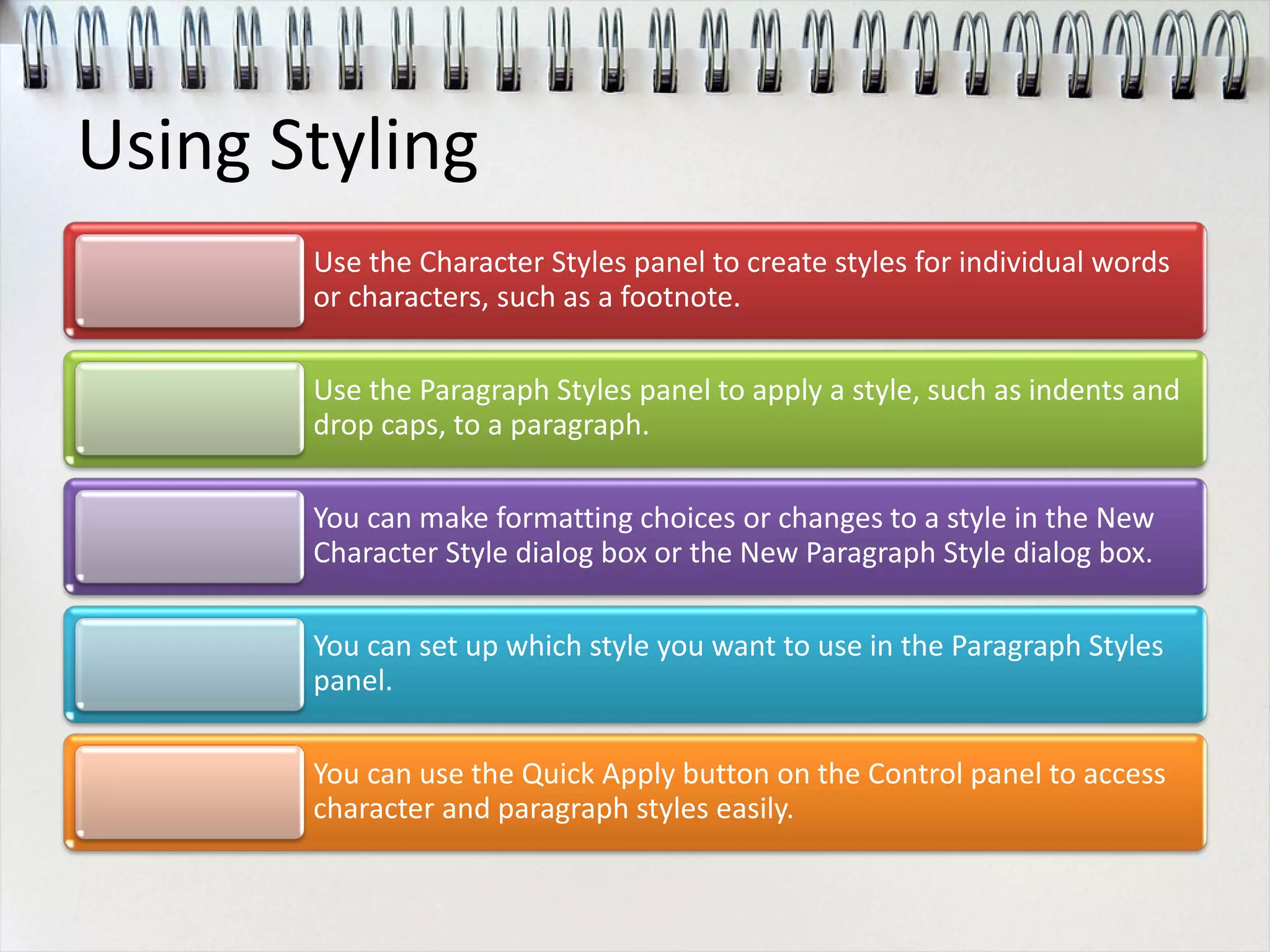 Using Styling

Use the Character Styles panel to create styles for individual words or characters, such as a footnote.

Use the Paragraph Styles panel to apply a style, such as indents and drop caps, to a paragraph.

You can make formatting choices or changes to a style in the New Character Style dialog box or the New Paragraph Style dialog box.

You can set up which style you want to use in the Paragraph Styles panel.

You can use the Quick Apply button on the Control panel to access character and paragraph styles easily.